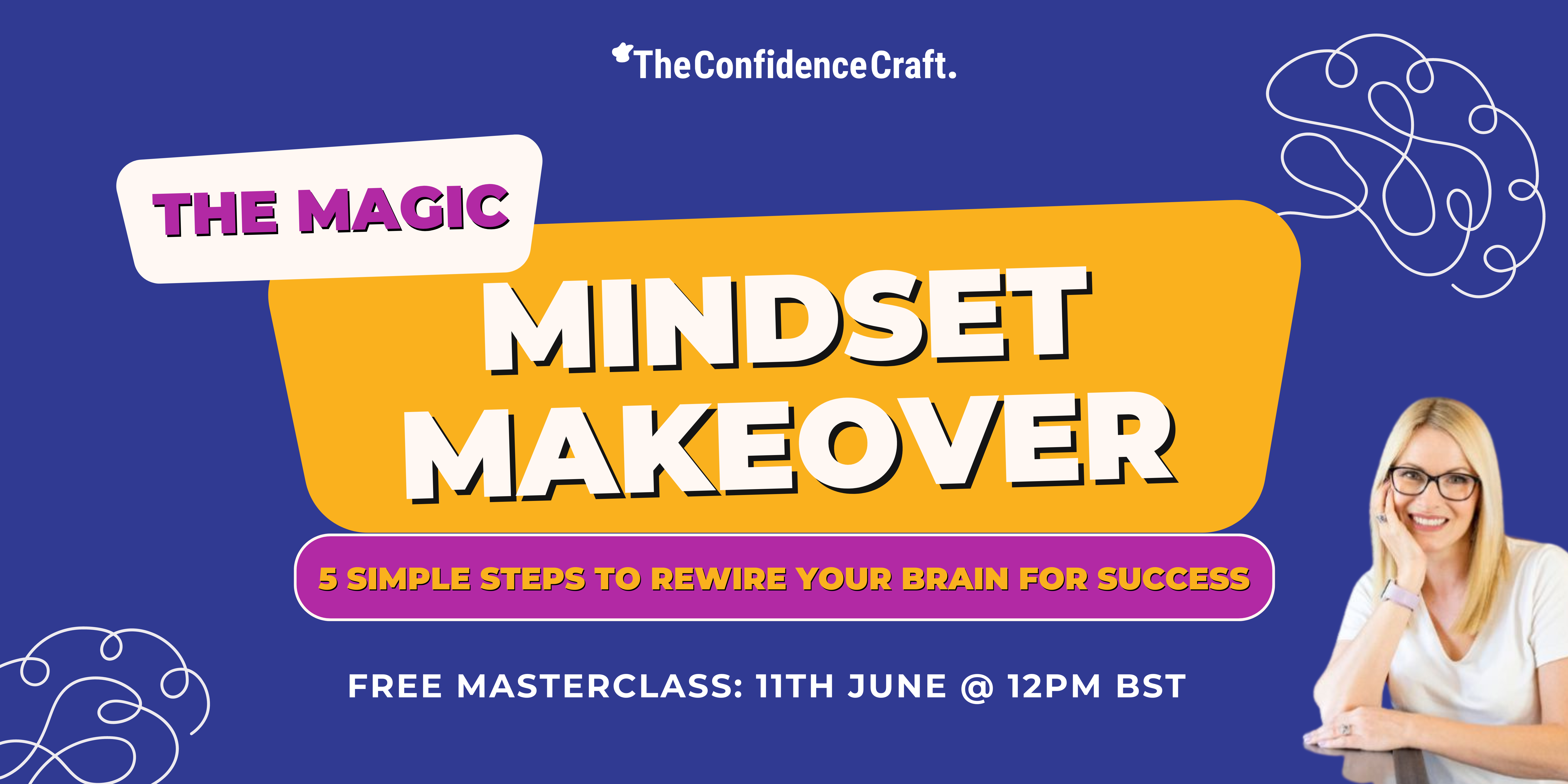 TheConfidenceCraft.

THE MAGIC
MINDSET MAKEOVER

5 SIMPLE STEPS TO REWIRE YOUR BRAIN FOR SUCCESS

FREE MASTERCLASS: 11TH JUNE @ 12PM BST